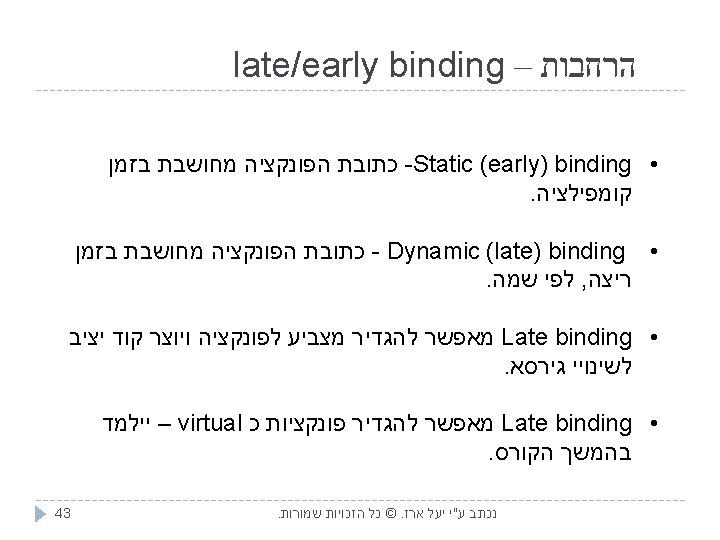 הרחבות – late/early binding

• Static (early) binding- כתובת הפונקציה מחושבת בזמן קומפילציה.

• Dynamic (late) binding - כתובת הפונקציה מחושבת בזמן ריצה, לפי שמה.

• Late binding מאפשר להגדיר מצביע לפונקציה ויוצר קוד יציב לשינויי גירסא.

• Late binding מאפשר להגדיר פונקציות כ virtual – יילמד בהמשך הקורס.

נכתב ע"י יעל ארז. © כל הזכויות שמורות.

43